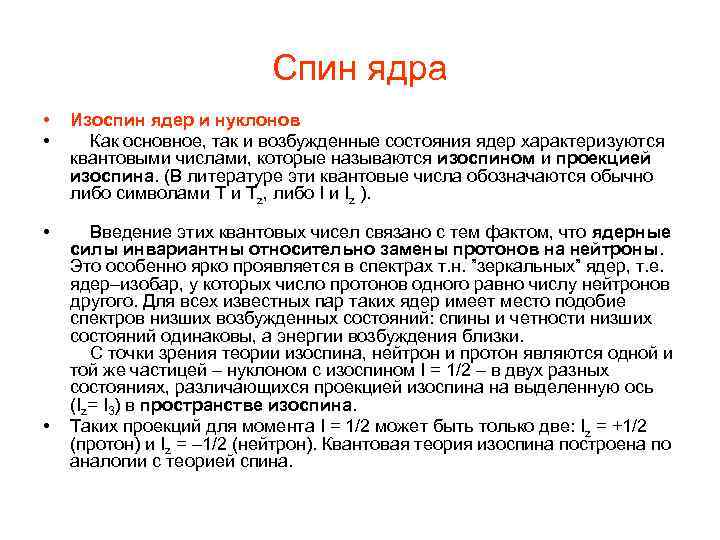 Спин ядра

• Изоспин ядер и нуклонов

• Как основное, так и возбужденные состояния ядер характеризуются квантовыми числами, которые называются изоспином и проекцией изоспина. (В литературе эти квантовые числа обозначаются обычно либо символами T и $T_z$, либо I и $I_z$ ).

• Введение этих квантовых чисел связано с тем фактом, что ядерные силы инвариантны относительно замены протонов на нейтроны. Это особенно ярко проявляется в спектрах т.н. "зеркальных" ядер, т.е. ядер–изобар, у которых число протонов одного равно числу нейтронов другого. Для всех известных пар таких ядер имеет место подобие спектров низших возбужденных состояний: спины и четности низших состояний одинаковы, а энергии возбуждения близки.
С точки зрения теории изоспина, нейтрон и протон являются одной и той же частицей – нуклоном с изоспином I = 1/2 – в двух разных состояниях, различающихся проекцией изоспина на выделенную ось ($I_z$= $I_3$) в пространстве изоспина.

• Таких проекций для момента I = 1/2 может быть только две: $I_z$ = +1/2 (протон) и $I_z$ = –1/2 (нейтрон). Квантовая теория изоспина построена по аналогии с теорией спина.